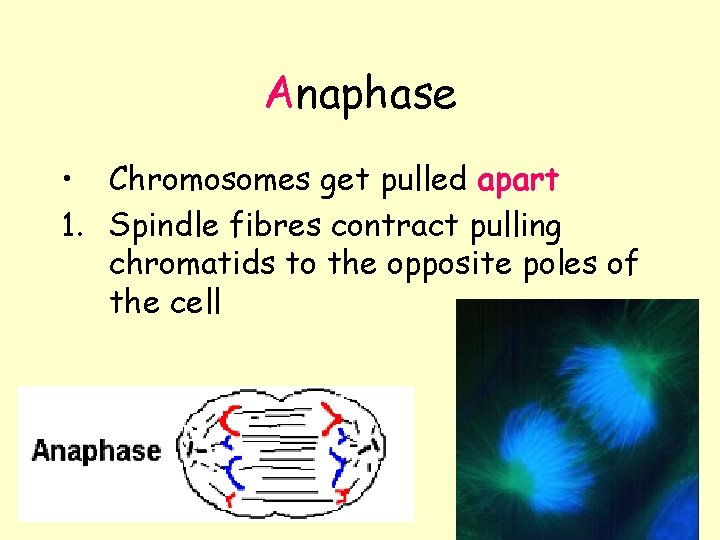 Anaphase

• Chromosomes get pulled apart

1. Spindle fibres contract pulling chromatids to the opposite poles of the cell

Anaphase